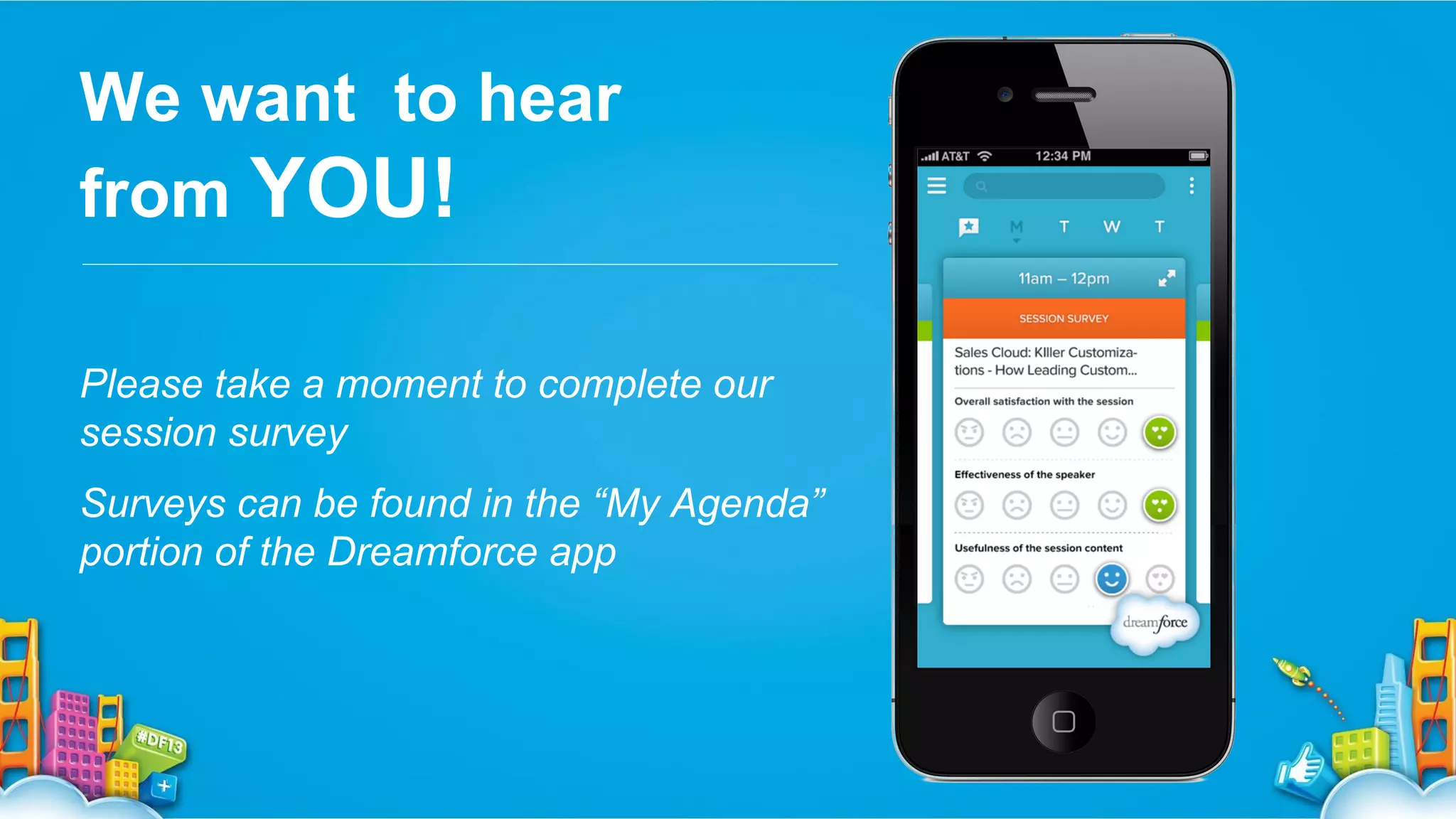 We want to hear from YOU!

Please take a moment to complete our session survey

Surveys can be found in the “My Agenda” portion of the Dreamforce app

AT&T 12:34 PM

M T W T

11am – 12pm

SESSION SURVEY

Sales Cloud: KIller Customizations - How Leading Custom...

Overall satisfaction with the session

Effectiveness of the speaker

Usefulness of the session content

dreamforce

#DF13